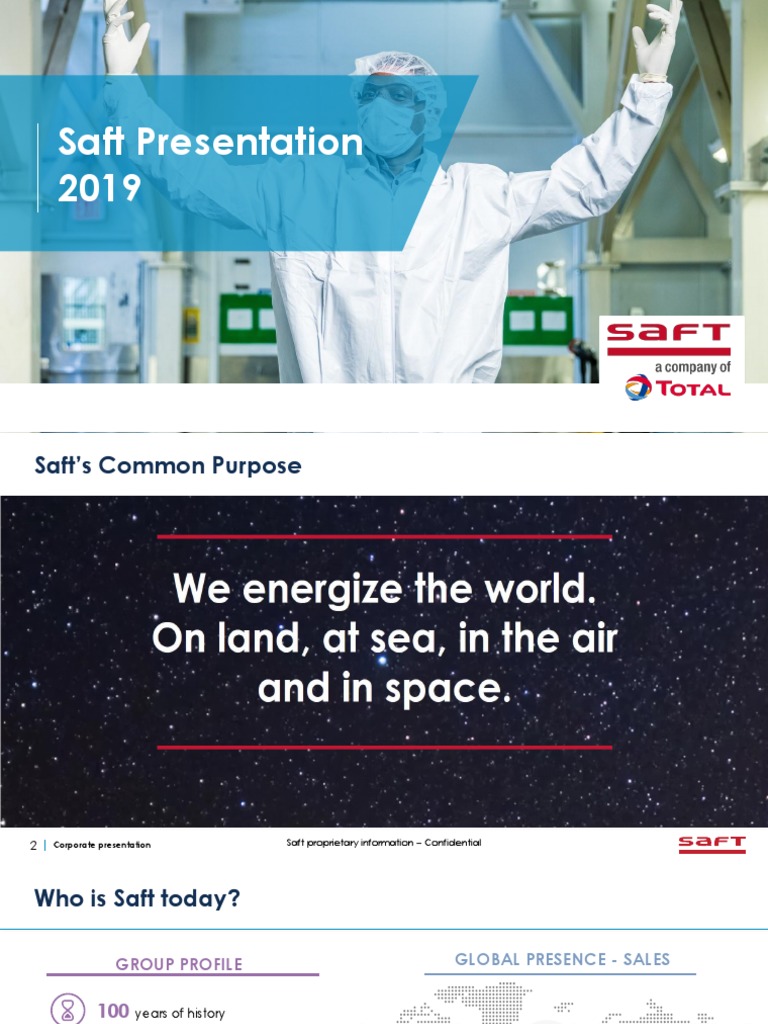 Saft Presentation 2019

SAFT
a company of
TOTAL

Saft's Common Purpose

We energize the world. On land, at sea, in the air and in space.

2 | Corporate presentation

Saft proprietary information – Confidential

SAFT

Who is Saft today?

GROUP PROFILE

100 years of history

GLOBAL PRESENCE - SALES